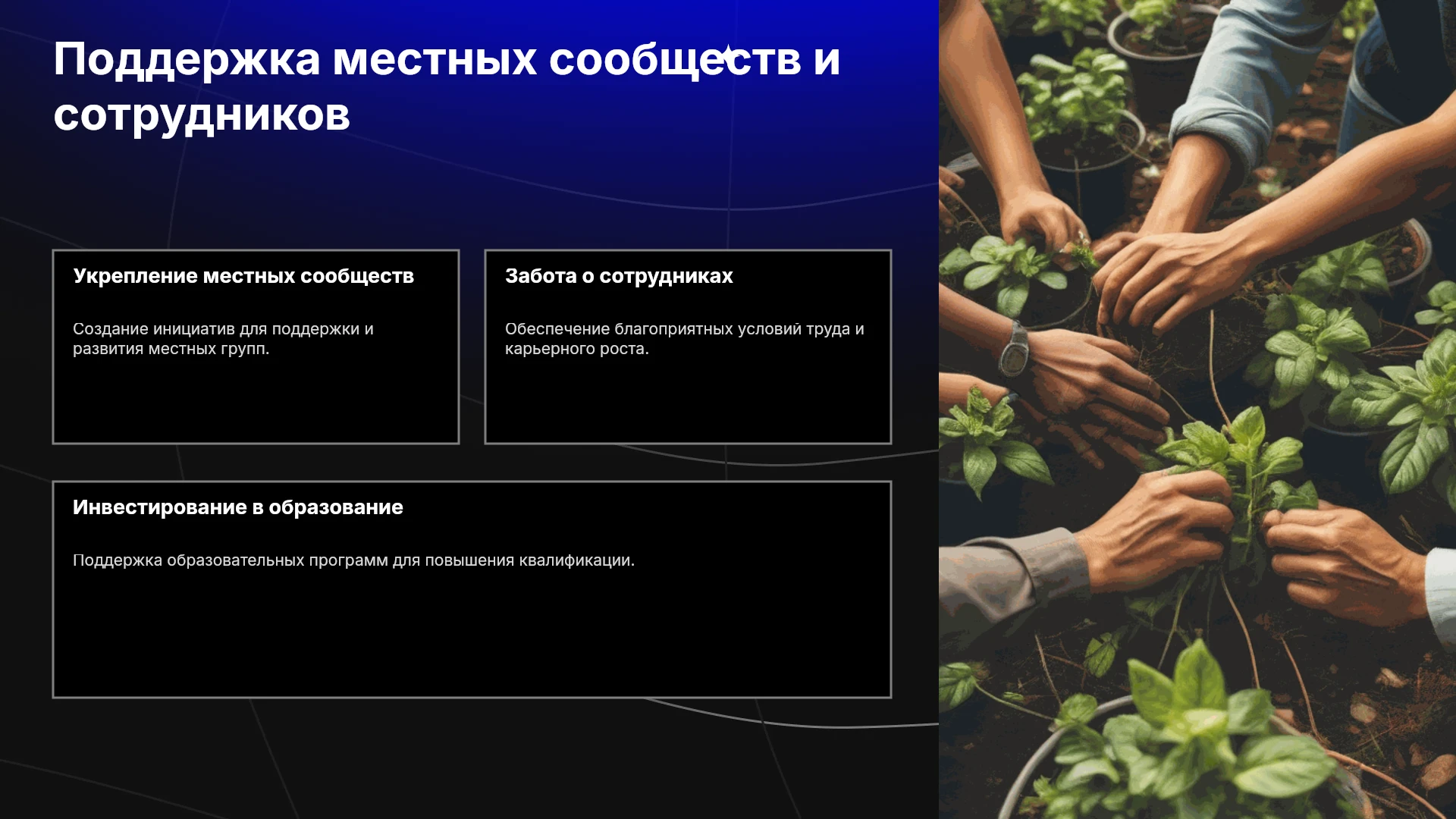 Поддержка местных сообществ и сотрудников

Укрепление местных сообществ

Создание инициатив для поддержки и развития местных групп.

Забота о сотрудниках

Обеспечение благоприятных условий труда и карьерного роста.

Инвестирование в образование

Поддержка образовательных программ для повышения квалификации.